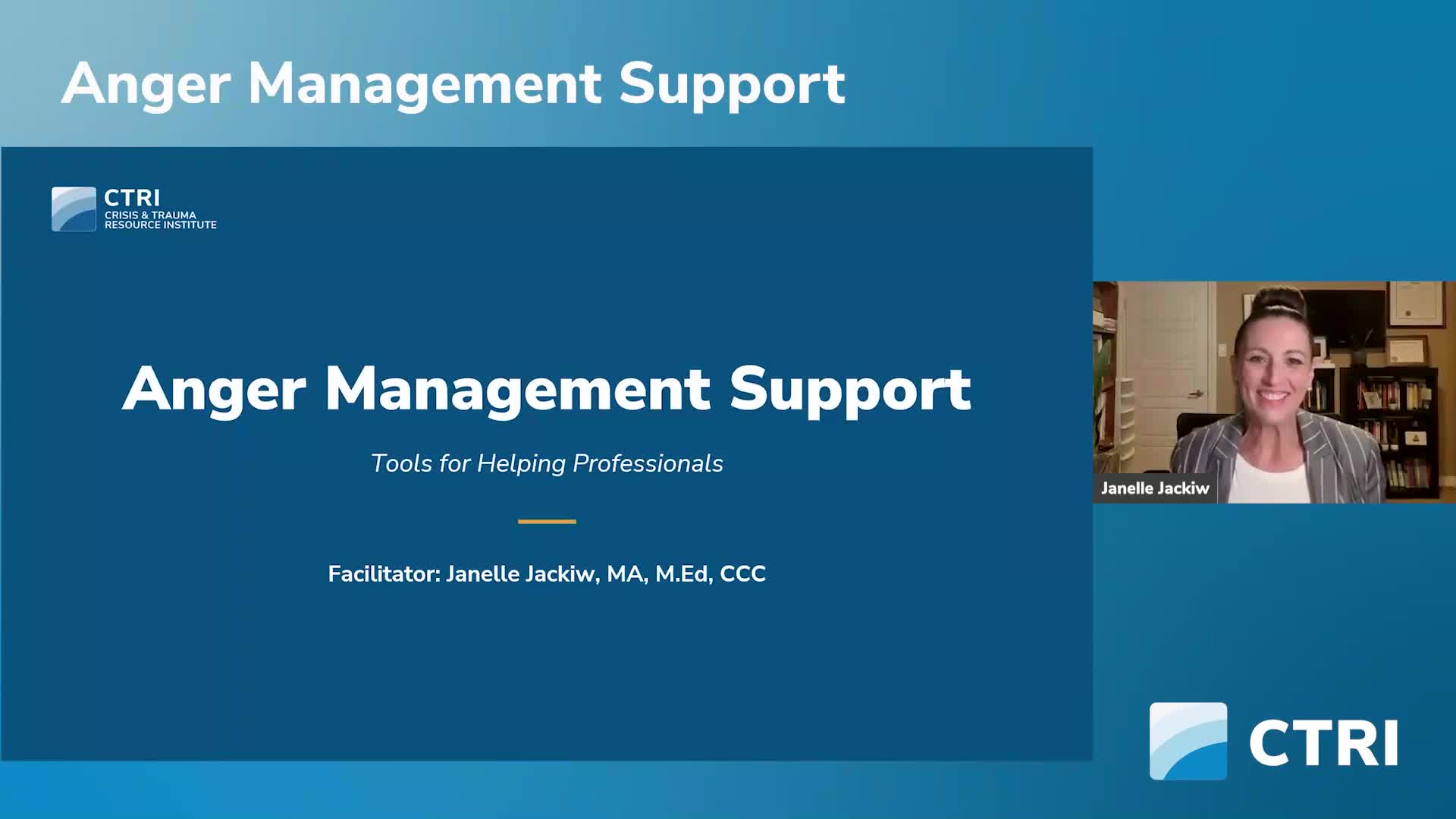 Anger Management Support

CTRI
CRISIS & TRAUMA
RESOURCE INSTITUTE

Anger Management Support

Tools for Helping Professionals

Facilitator: Janelle Jackiw, MA, M.Ed, CCC

Janelle Jackiw

CTRI